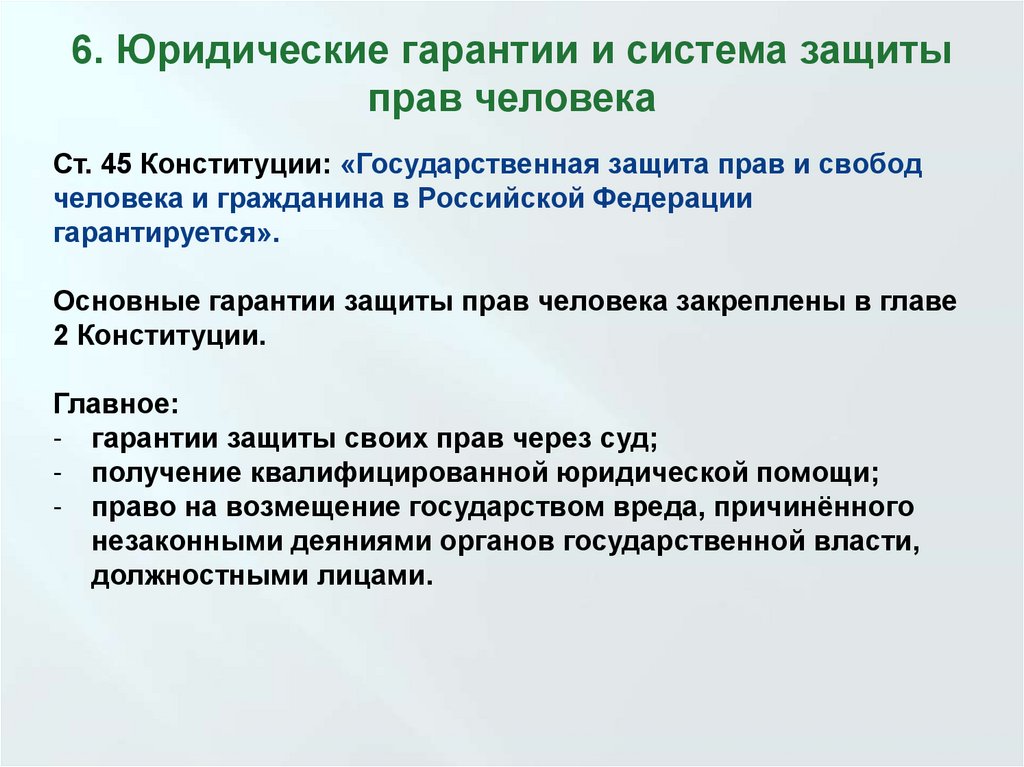 6. Юридические гарантии и система защиты прав человека

Ст. 45 Конституции: «Государственная защита прав и свобод человека и гражданина в Российской Федерации гарантируется».

Основные гарантии защиты прав человека закреплены в главе 2 Конституции.

Главное:
- гарантии защиты своих прав через суд;
- получение квалифицированной юридической помощи;
- право на возмещение государством вреда, причинённого незаконными деяниями органов государственной власти, должностными лицами.